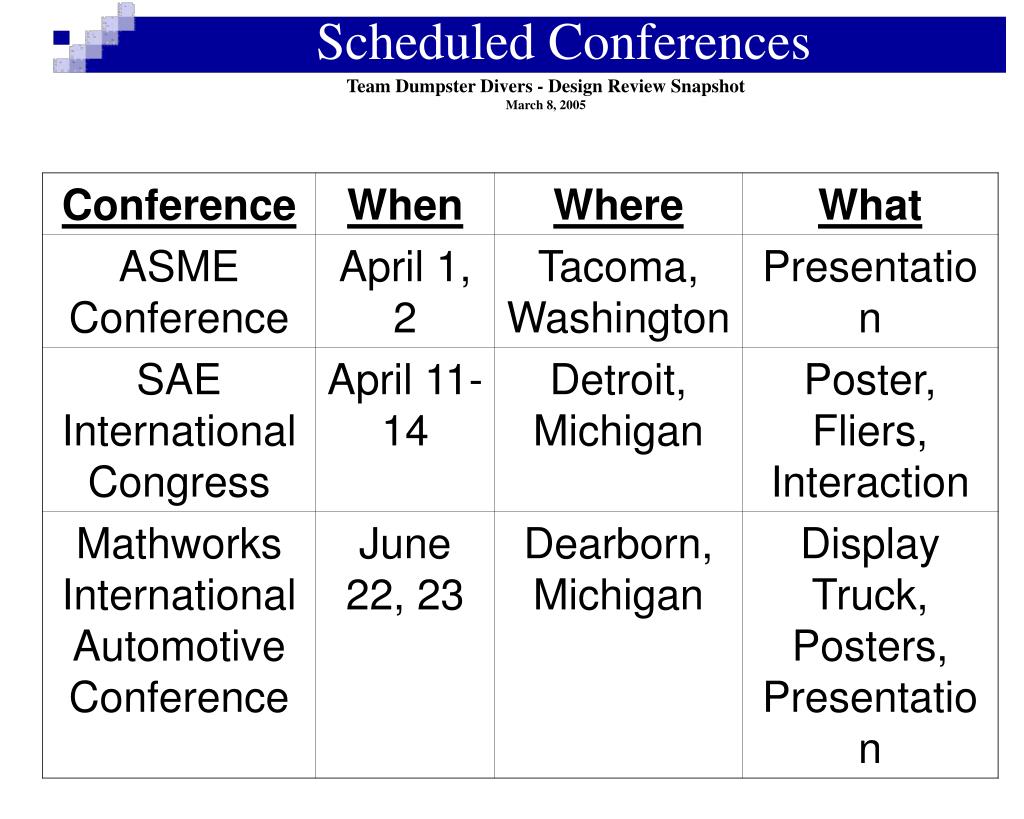 Scheduled Conferences

Team Dumpster Divers - Design Review Snapshot
March 8, 2005

| Conference | When | Where | What |
|---|---|---|---|
| ASME Conference | April 1, 2 | Tacoma, Washington | Presentation |
| SAE International Congress | April 11-14 | Detroit, Michigan | Poster, Fliers, Interaction |
| Mathworks International Automotive Conference | June 22, 23 | Dearborn, Michigan | Display Truck, Posters, Presentation |